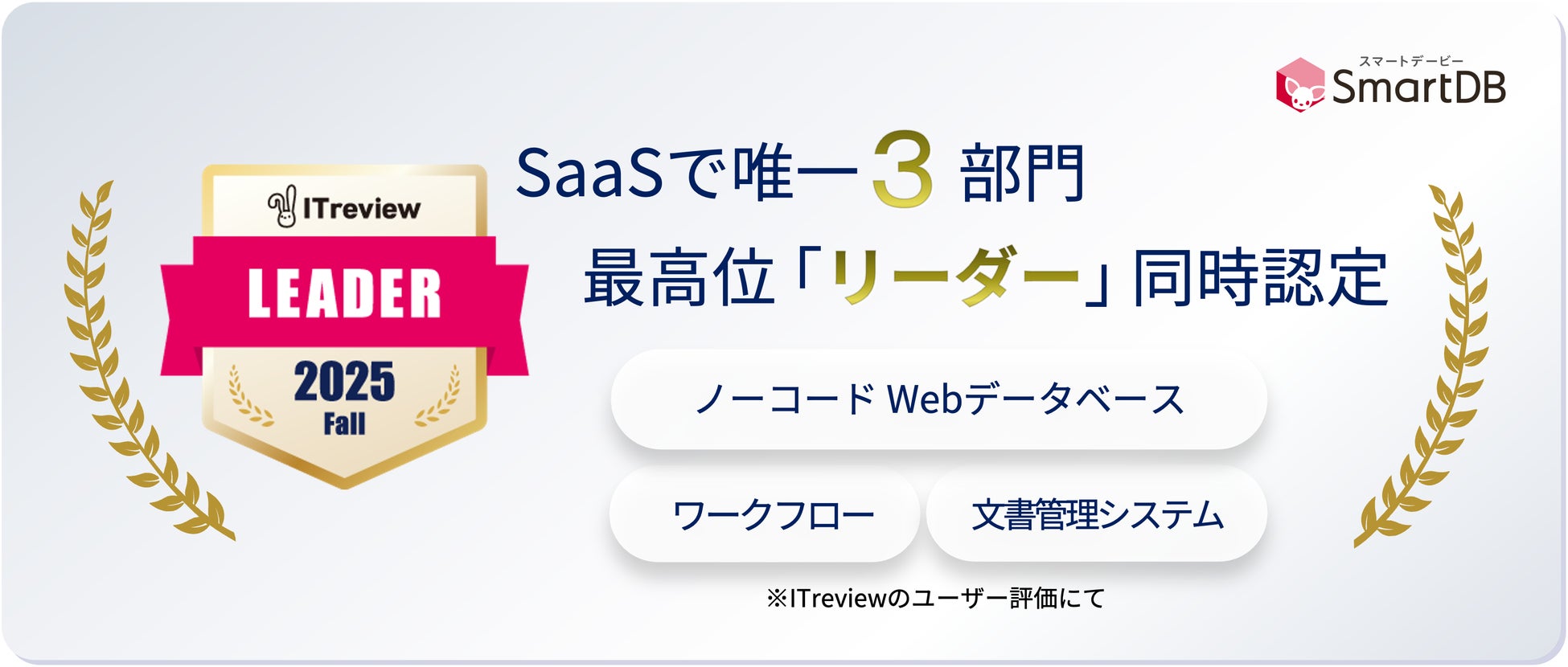 スマートデービー
SmartDB

ITreview
LEADER
2025
Fall

SaaSで唯一3部門
最高位「リーダー」同時認定

ノーコード Webデータベース
ワークフロー
文書管理システム

※ITreviewのユーザー評価にて